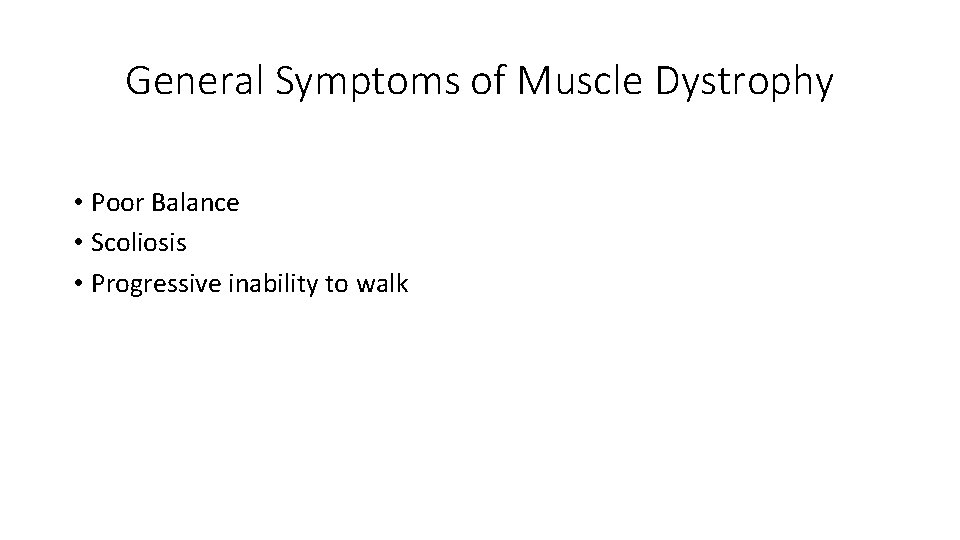 General Symptoms of Muscle Dystrophy

• Poor Balance
• Scoliosis
• Progressive inability to walk